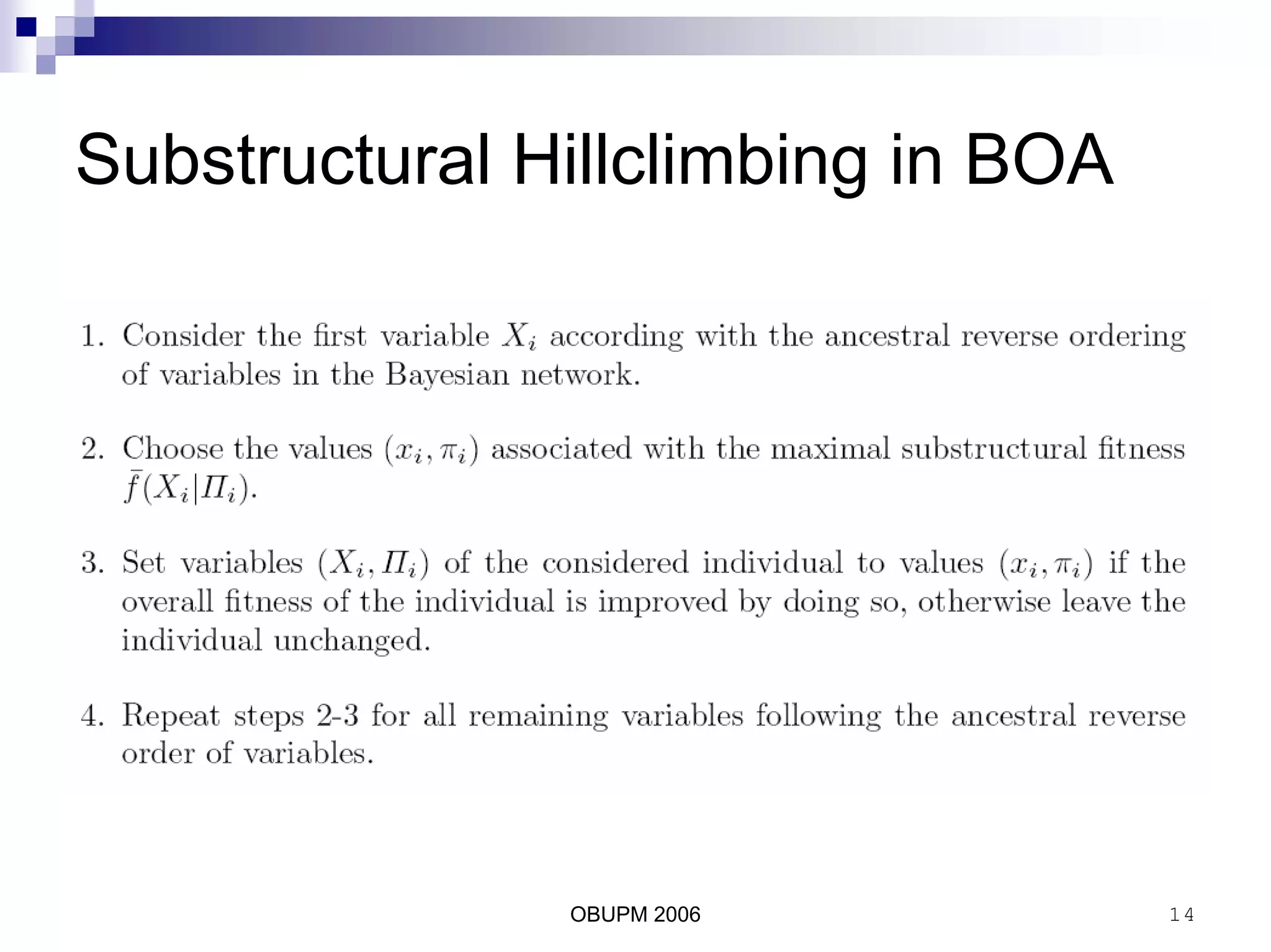 Substructural Hillclimbing in BOA

1. Consider the first variable $X_i$ according with the ancestral reverse ordering of variables in the Bayesian network.

2. Choose the values $(x_i, \pi_i)$ associated with the maximal substructural fitness $\bar{f}(X_i|\Pi_i)$.

3. Set variables $(X_i, \Pi_i)$ of the considered individual to values $(x_i, \pi_i)$ if the overall fitness of the individual is improved by doing so, otherwise leave the individual unchanged.

4. Repeat steps 2-3 for all remaining variables following the ancestral reverse order of variables.

OBUPM 2006

14